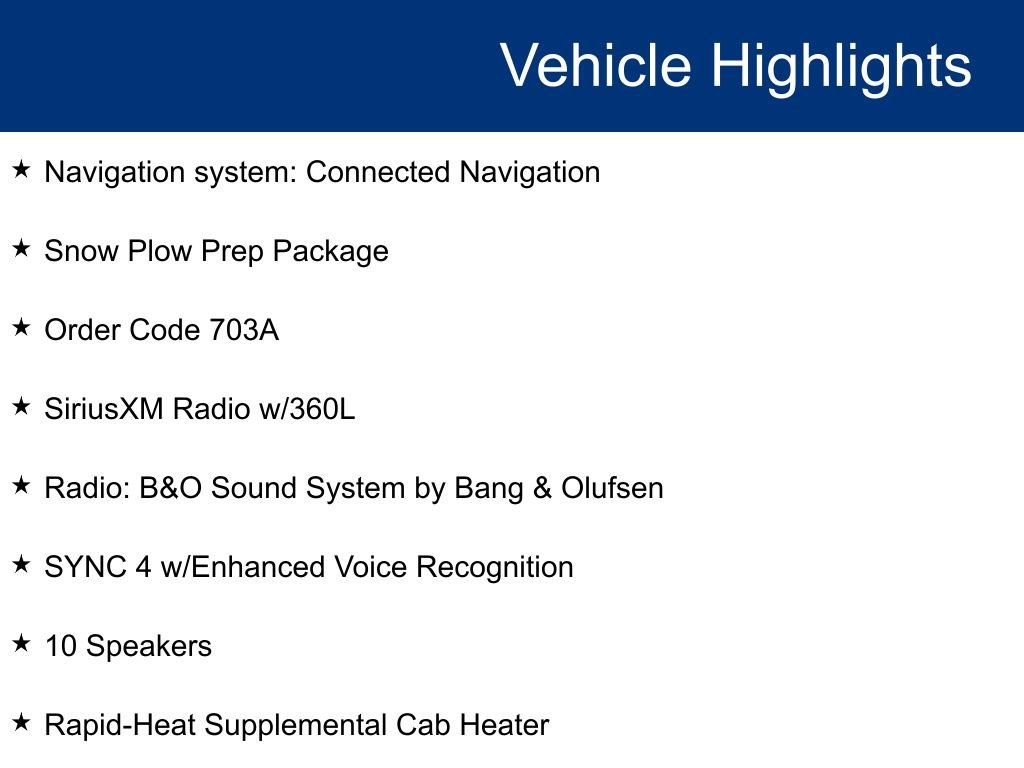 Vehicle Highlights

★ Navigation system: Connected Navigation

★ Snow Plow Prep Package

★ Order Code 703A

★ SiriusXM Radio w/360L

★ Radio: B&O Sound System by Bang & Olufsen

★ SYNC 4 w/Enhanced Voice Recognition

★ 10 Speakers

★ Rapid-Heat Supplemental Cab Heater